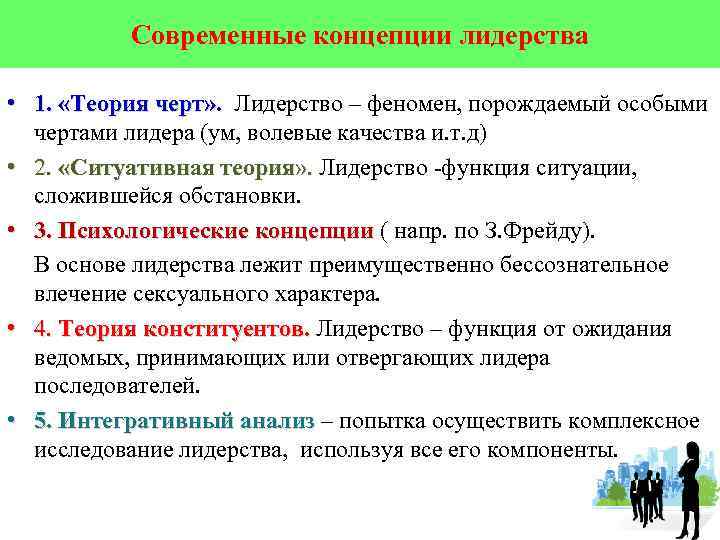 Современные концепции лидерства

• 1. «Теория черт». Лидерство – феномен, порождаемый особыми чертами лидера (ум, волевые качества и.т.д)

• 2. «Ситуативная теория». Лидерство -функция ситуации, сложившейся обстановки.

• 3. Психологические концепции ( напр. по З.Фрейду).

В основе лидерства лежит преимущественно бессознательное влечение сексуального характера.

• 4. Теория конституентов. Лидерство – функция от ожидания ведомых, принимающих или отвергающих лидера последователей.

• 5. Интегративный анализ – попытка осуществить комплексное исследование лидерства, используя все его компоненты.